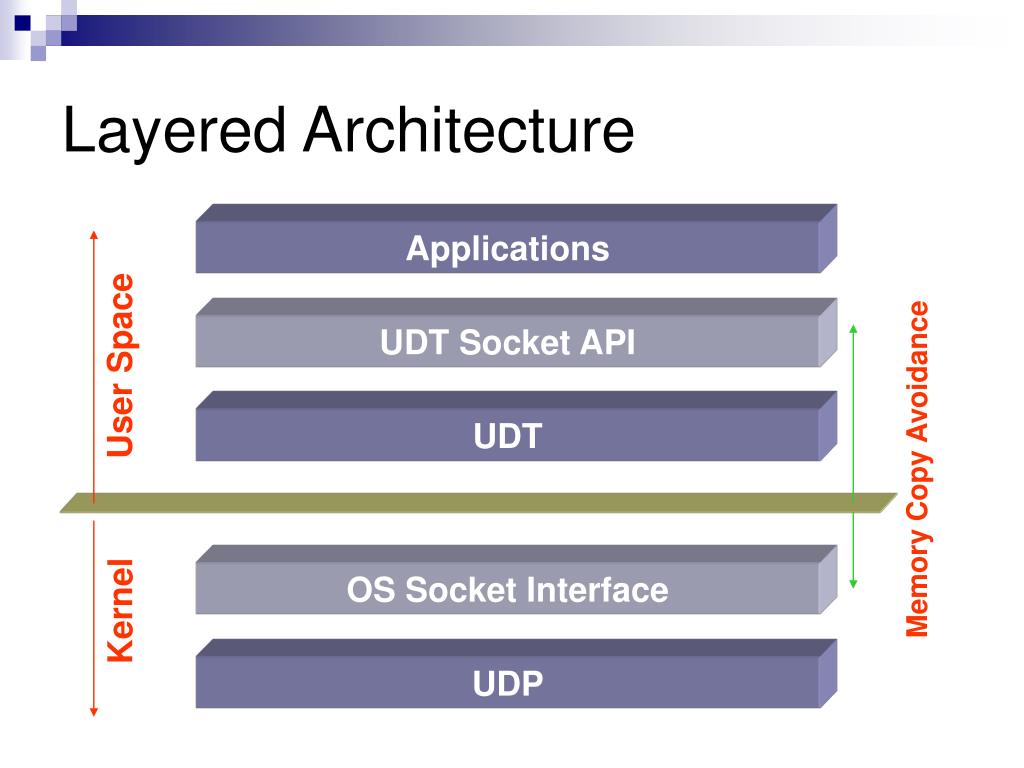 Layered Architecture

User Space

Kernel

Applications

UDT Socket API

UDT

OS Socket Interface

UDP

Memory Copy Avoidance